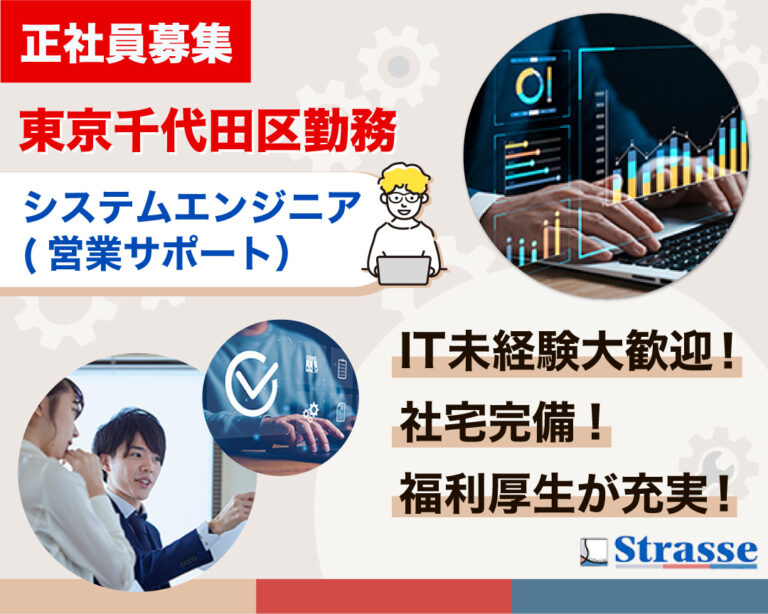 正社員募集

東京千代田区勤務

システムエンジニア
(営業サポート)

IT未経験大歓迎！
社宅完備！
福利厚生が充実！

Strasse